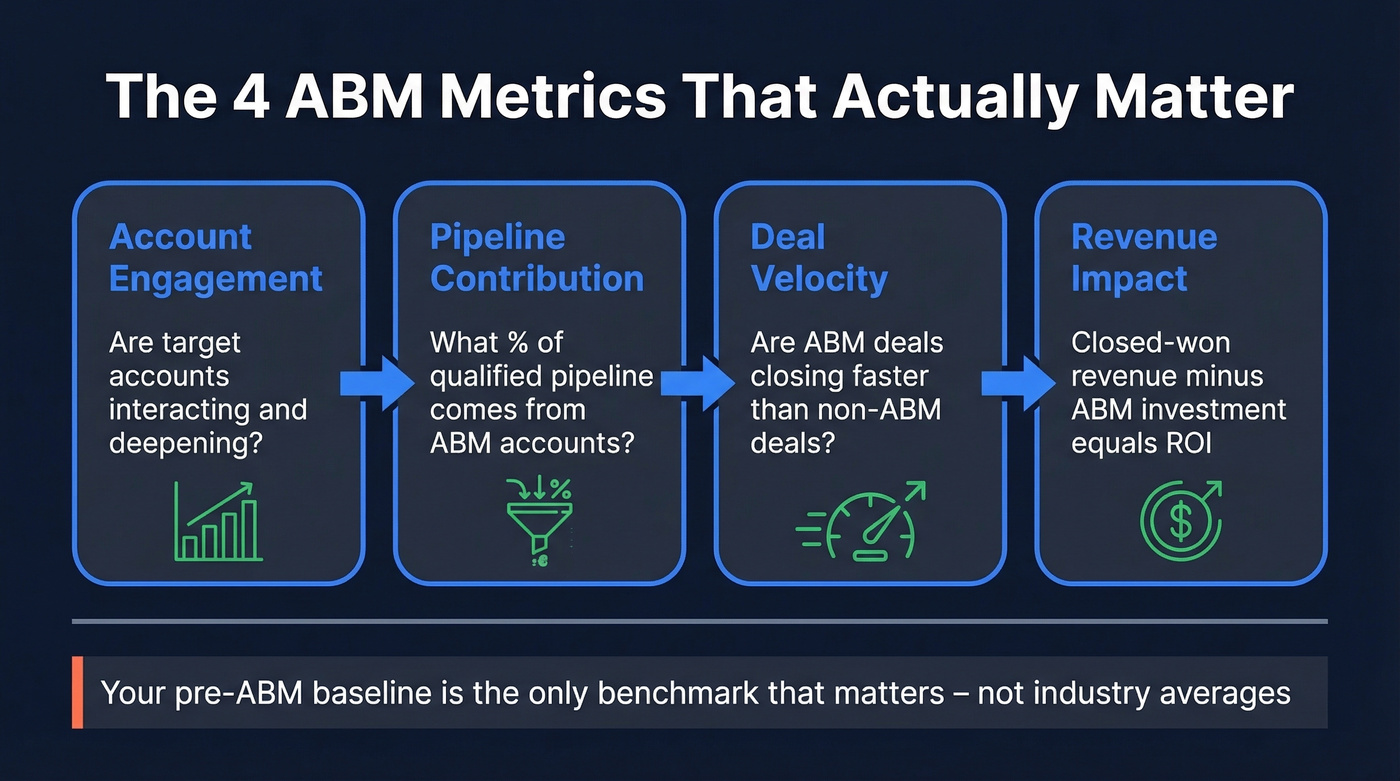 The 4 ABM Metrics That Actually Matter

Account Engagement

Are target accounts interacting and deepening?

Pipeline Contribution

What % of qualified pipeline comes from ABM accounts?

%

Deal Velocity

Are ABM deals closing faster than non-ABM deals?

Revenue Impact

Closed-won revenue minus ABM investment equals ROI

$

Your pre-ABM baseline is the only benchmark that matters – not industry averages